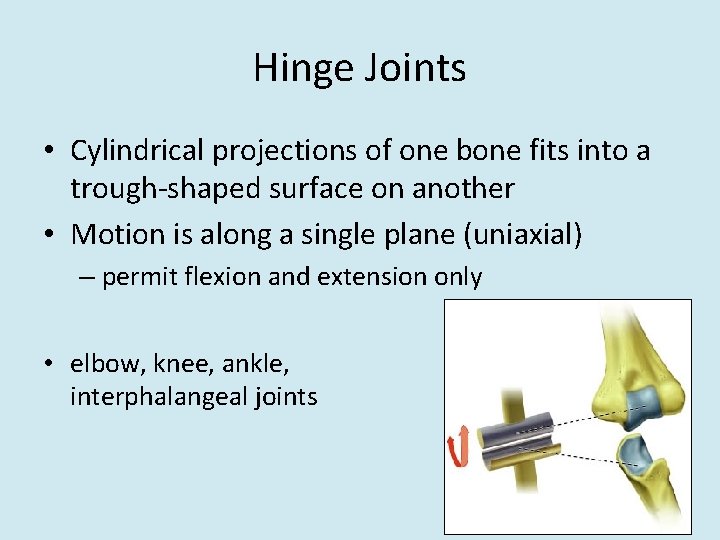 Hinge Joints

• Cylindrical projections of one bone fits into a trough-shaped surface on another

• Motion is along a single plane (uniaxial)

– permit flexion and extension only

• elbow, knee, ankle, interphalangeal joints